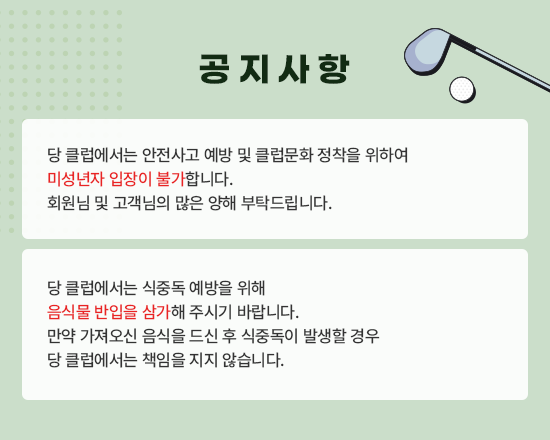 공지사항

당 클럽에서는 안전사고 예방 및 클럽문화 정착을 위하여
미성년자 입장이 불가합니다.
회원님 및 고객님의 많은 양해 부탁드립니다.

당 클럽에서는 식중독 예방을 위해
음식물 반입을 삼가해 주시기 바랍니다.
만약 가져오신 음식을 드신 후 식중독이 발생할 경우
당 클럽에서는 책임을 지지 않습니다.